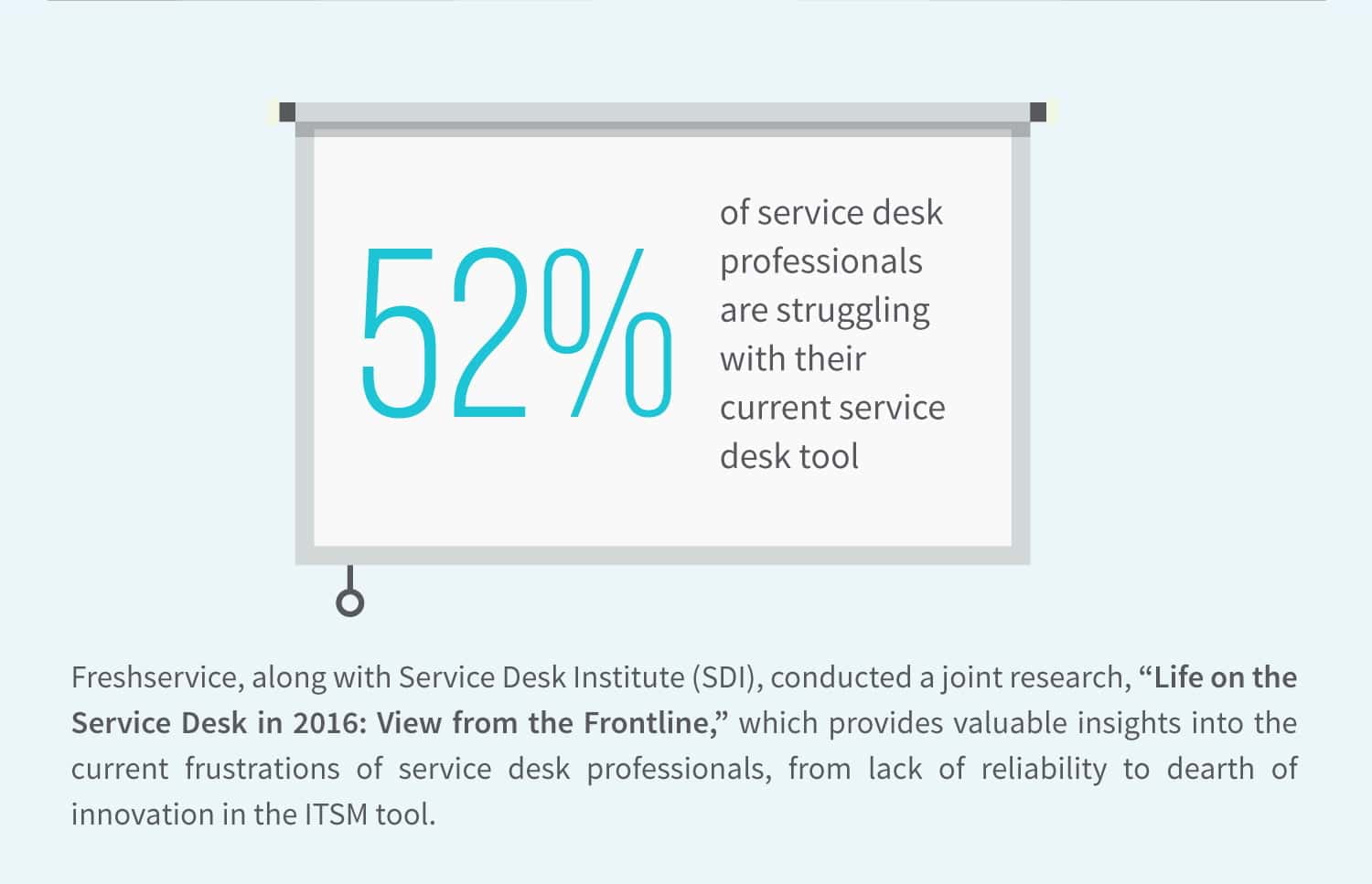 52%

of service desk professionals are struggling with their current service desk tool

Freshservice, along with Service Desk Institute (SDI), conducted a joint research, “Life on the Service Desk in 2016: View from the Frontline,” which provides valuable insights into the current frustrations of service desk professionals, from lack of reliability to dearth of innovation in the ITSM tool.